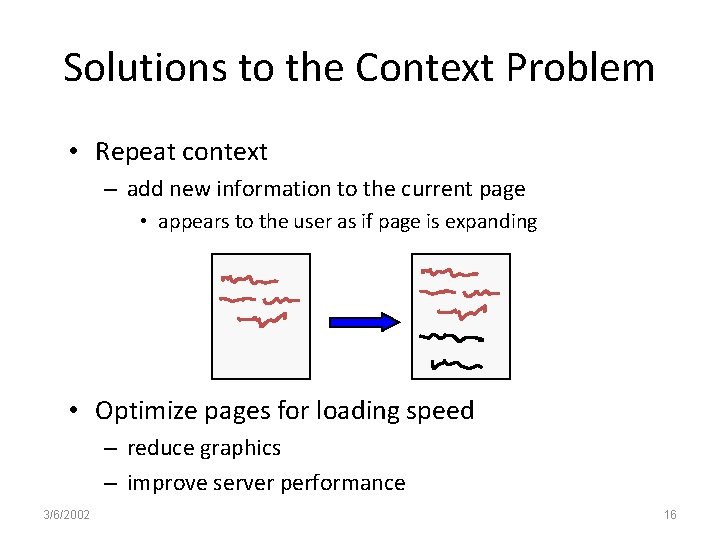 Solutions to the Context Problem

• Repeat context
– add new information to the current page
• appears to the user as if page is expanding

• Optimize pages for loading speed
– reduce graphics
– improve server performance

3/6/2002

16